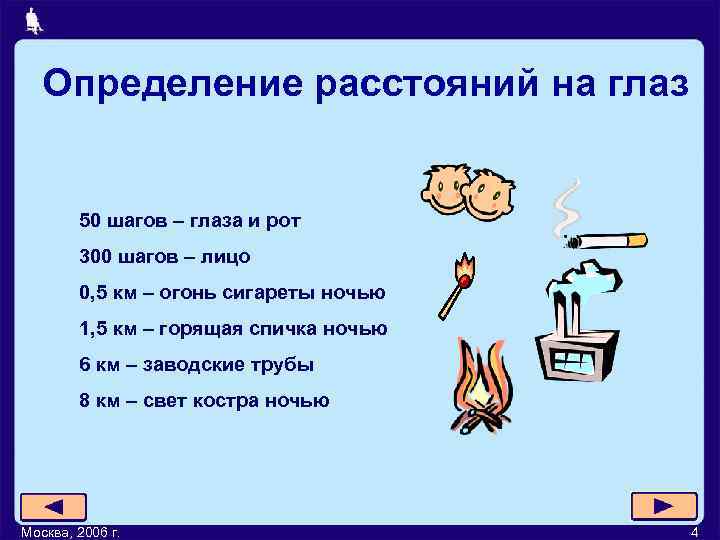 Определение расстояний на глаз

50 шагов – глаза и рот

300 шагов – лицо

0,5 км – огонь сигареты ночью

1,5 км – горящая спичка ночью

6 км – заводские трубы

8 км – свет костра ночью

Москва, 2006 г.

4